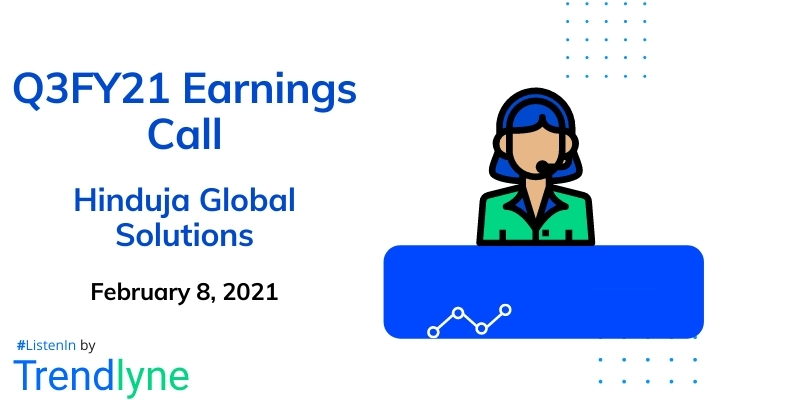 Q3FY21 Earnings Call

Hinduja Global Solutions

February 8, 2021

#ListenIn by
Trendlyne